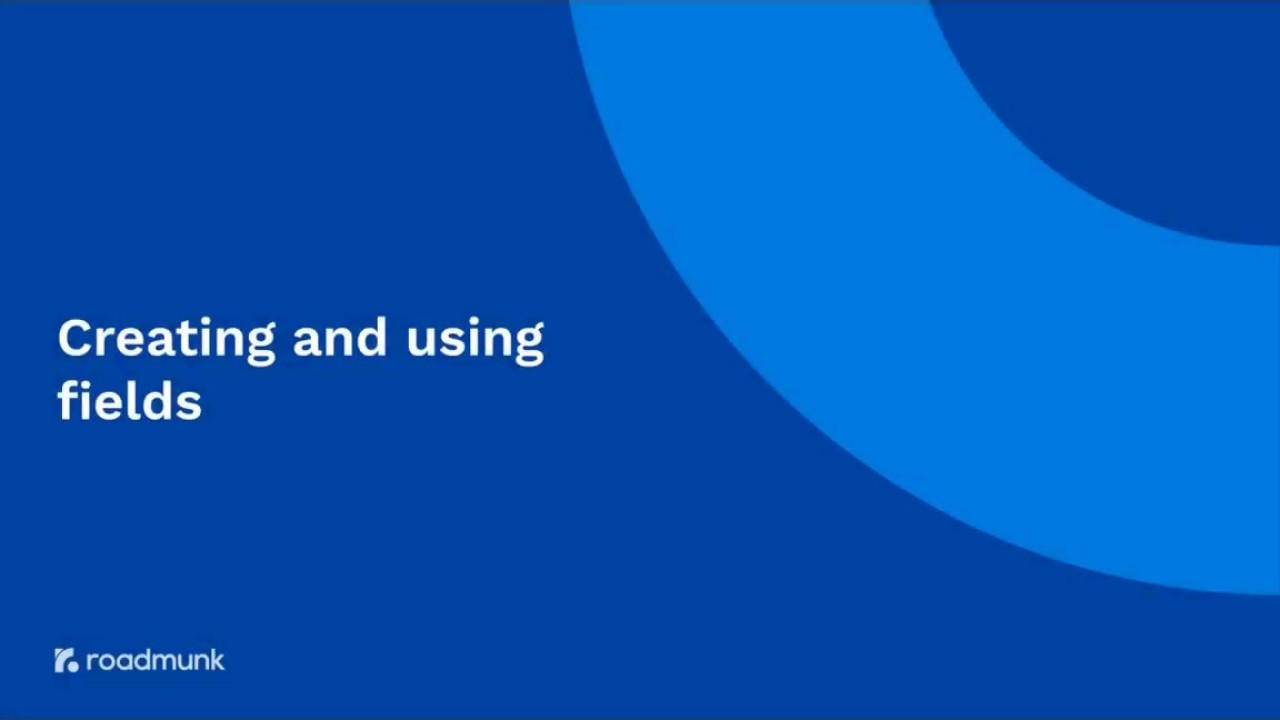 Creating and using fields

roadmunk